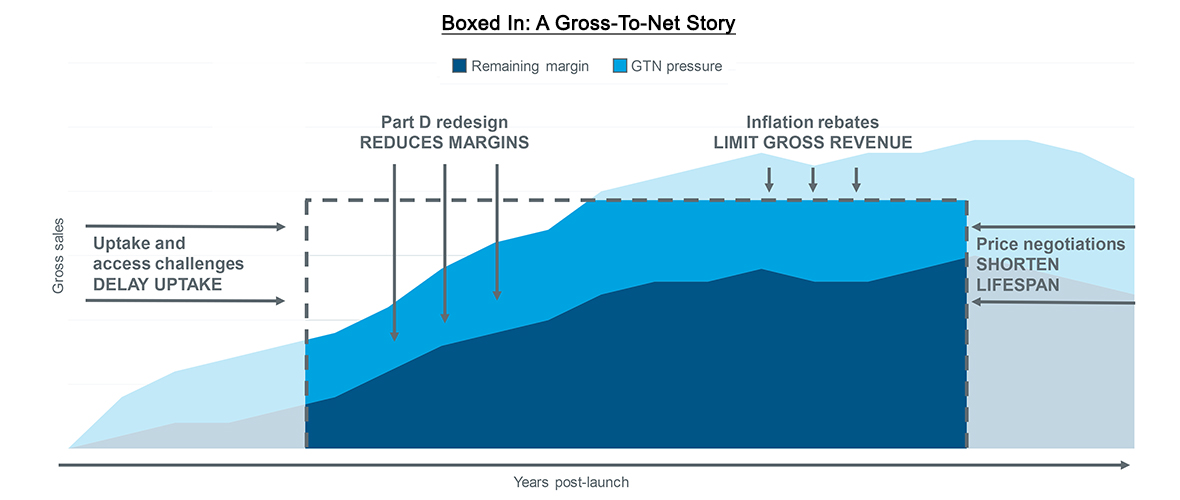 Boxed In: A Gross-To-Net Story

Remaining margin GTN pressure

Part D redesign
REDUCES MARGINS

Inflation rebates
LIMIT GROSS REVENUE

Uptake and access challenges
DELAY UPTAKE

Price negotiations
SHORTEN
LIFESPAN

Gross sales

Years post-launch